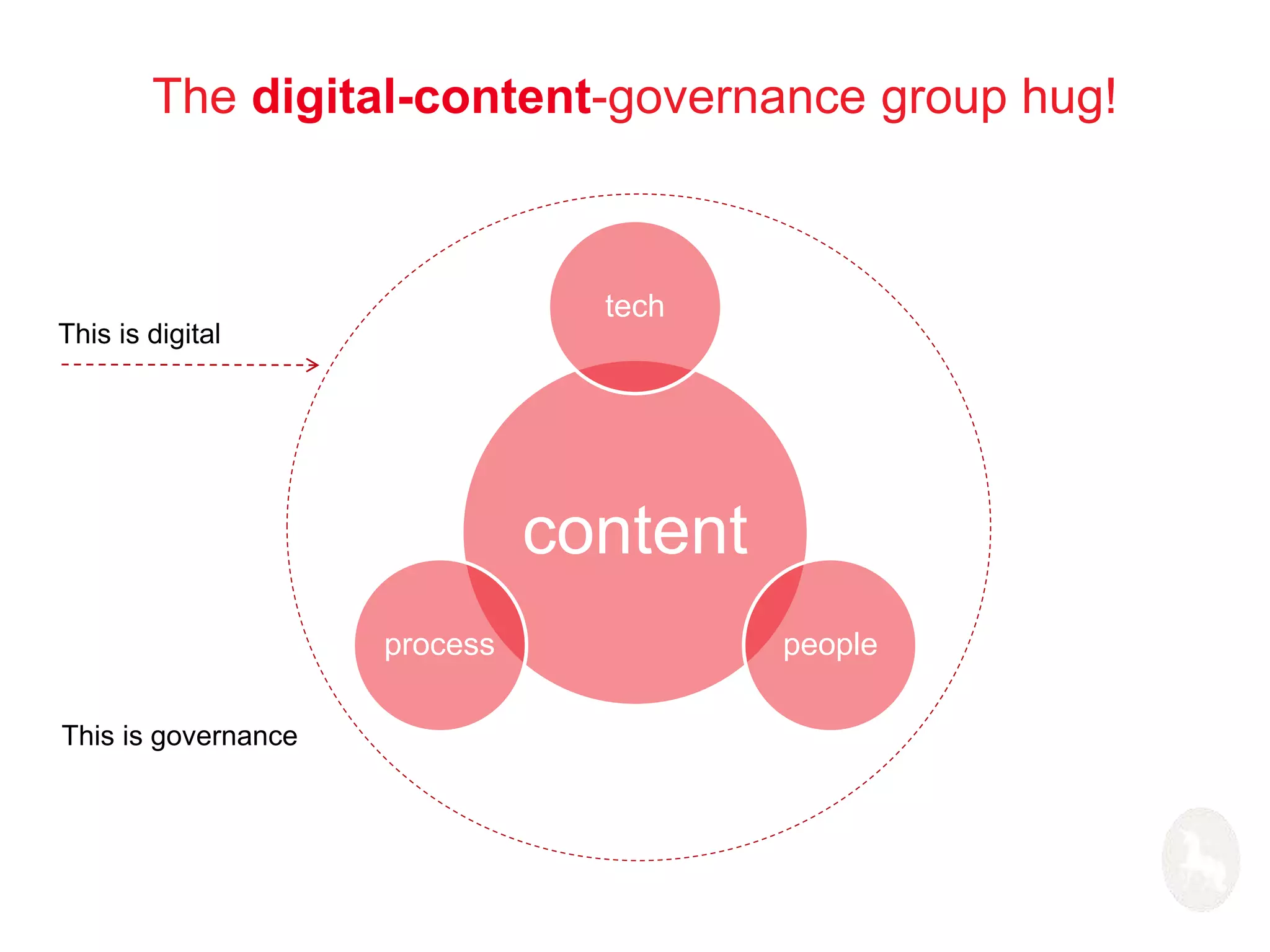 The digital-content-governance group hug!

This is digital

tech

content

process

people

This is governance